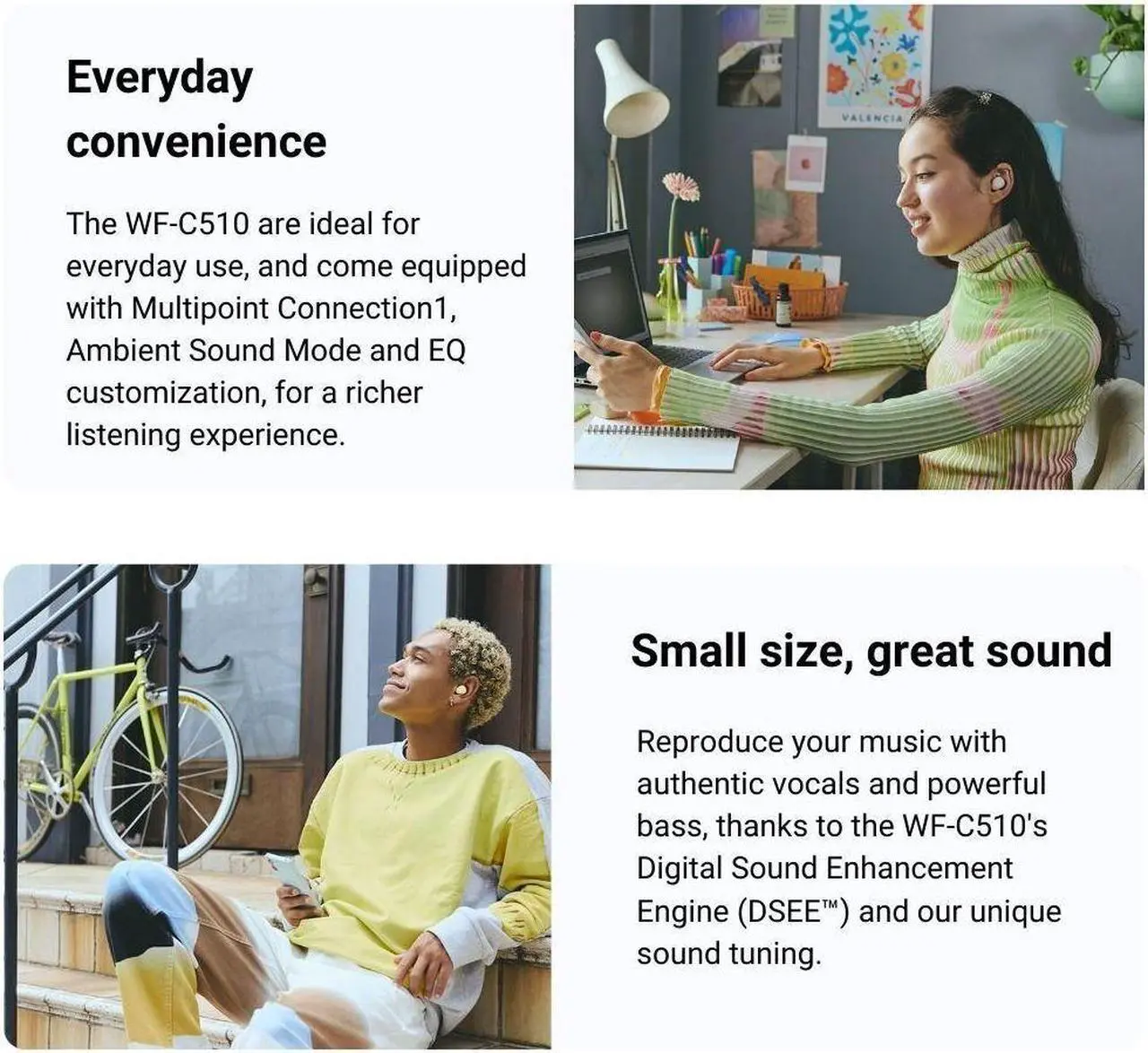 Everyday convenience

The WF-C510 are ideal for everyday use, and come equipped with Multipoint Connection1, Ambient Sound Mode and EQ customization, for a richer listening experience.

VALENCIA

Small size, great sound

Reproduce your music with authentic vocals and powerful bass, thanks to the WF-C510's Digital Sound Enhancement Engine (DSEE™) and our unique sound tuning.